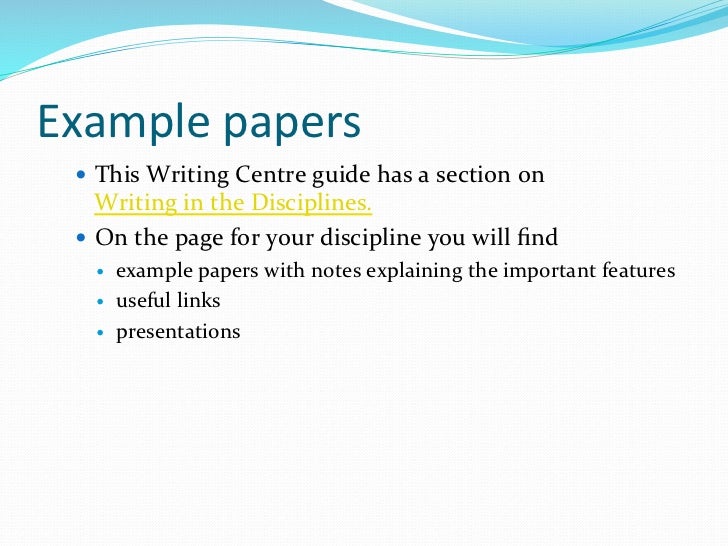 Example papers

- This Writing Centre guide has a section on Writing in the Disciplines.
- On the page for your discipline you will find
  - example papers with notes explaining the important features
  - useful links
  - presentations